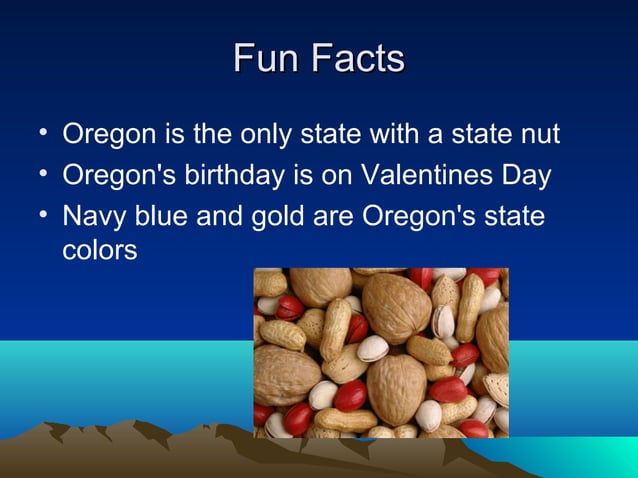 Fun Facts

• Oregon is the only state with a state nut
• Oregon's birthday is on Valentines Day
• Navy blue and gold are Oregon's state colors